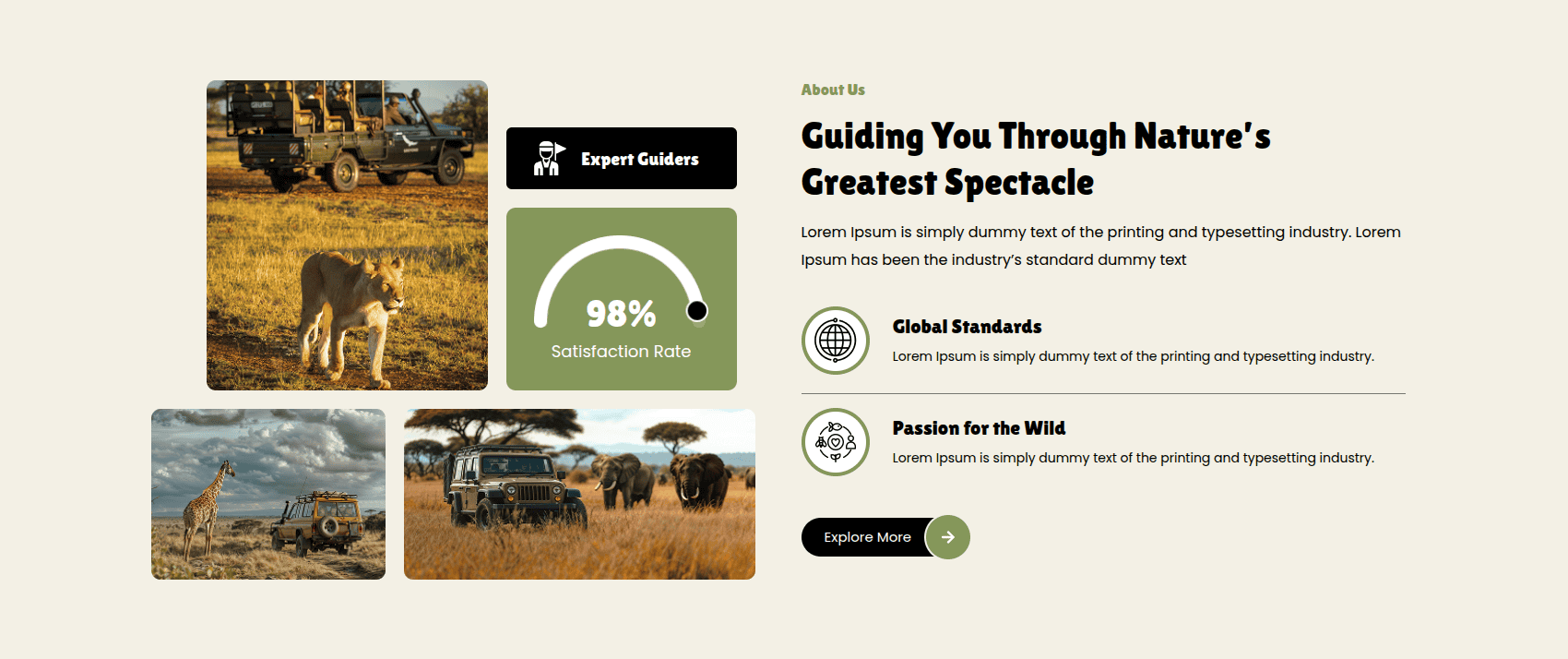 Expert Guiders

98%
Satisfaction Rate

About Us

Guiding You Through Nature's Greatest Spectacle

Lorem Ipsum is simply dummy text of the printing and typesetting industry. Lorem Ipsum has been the industry's standard dummy text

Global Standards

Lorem Ipsum is simply dummy text of the printing and typesetting industry.

Passion for the Wild

Lorem Ipsum is simply dummy text of the printing and typesetting industry.

Explore More